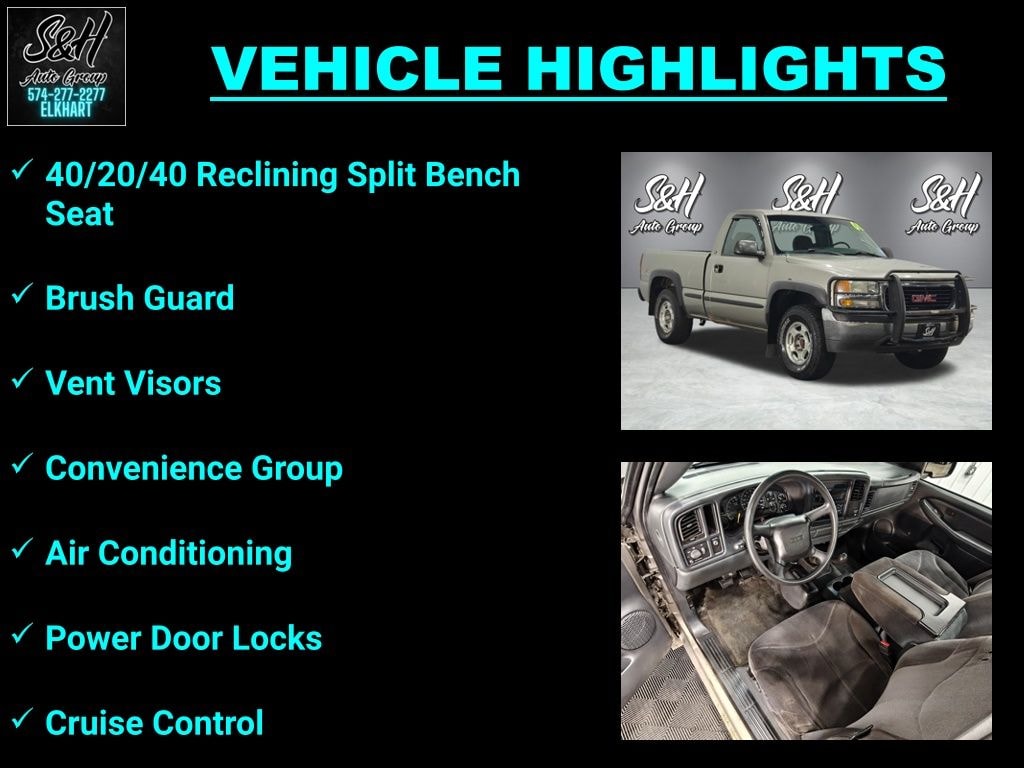 S&H
Auto Group
574-277-2277
ELKHART

VEHICLE HIGHLIGHTS

✓ 40/20/40 Reclining Split Bench Seat

✓ Brush Guard

✓ Vent Visors

✓ Convenience Group

✓ Air Conditioning

✓ Power Door Locks

✓ Cruise Control

S&H
Auto Group

S&H
Auto Group

S&H
Auto Group

GMC